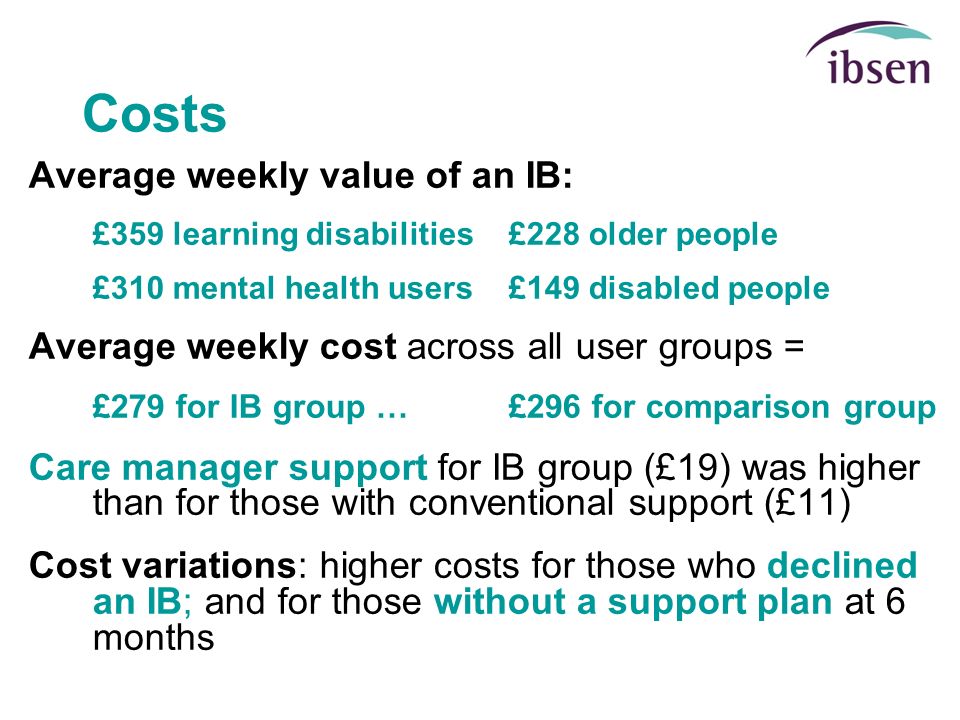 ibsen

Costs

Average weekly value of an IB:

£359 learning disabilities £228 older people

£310 mental health users £149 disabled people

Average weekly cost across all user groups =

£279 for IB group … £296 for comparison group

Care manager support for IB group (£19) was higher than for those with conventional support (£11)

Cost variations: higher costs for those who declined an IB; and for those without a support plan at 6 months